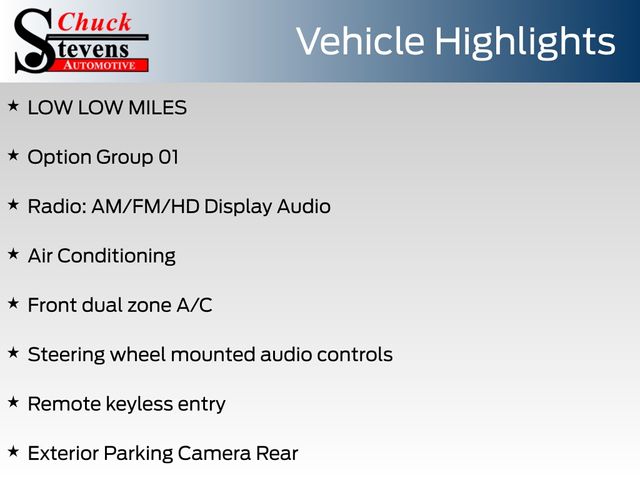 Chuck Stevens AUTOMOTIVE

Vehicle Highlights

★ LOW LOW MILES

★ Option Group 01

★ Radio: AM/FM/HD Display Audio

★ Air Conditioning

★ Front dual zone A/C

★ Steering wheel mounted audio controls

★ Remote keyless entry

★ Exterior Parking Camera Rear